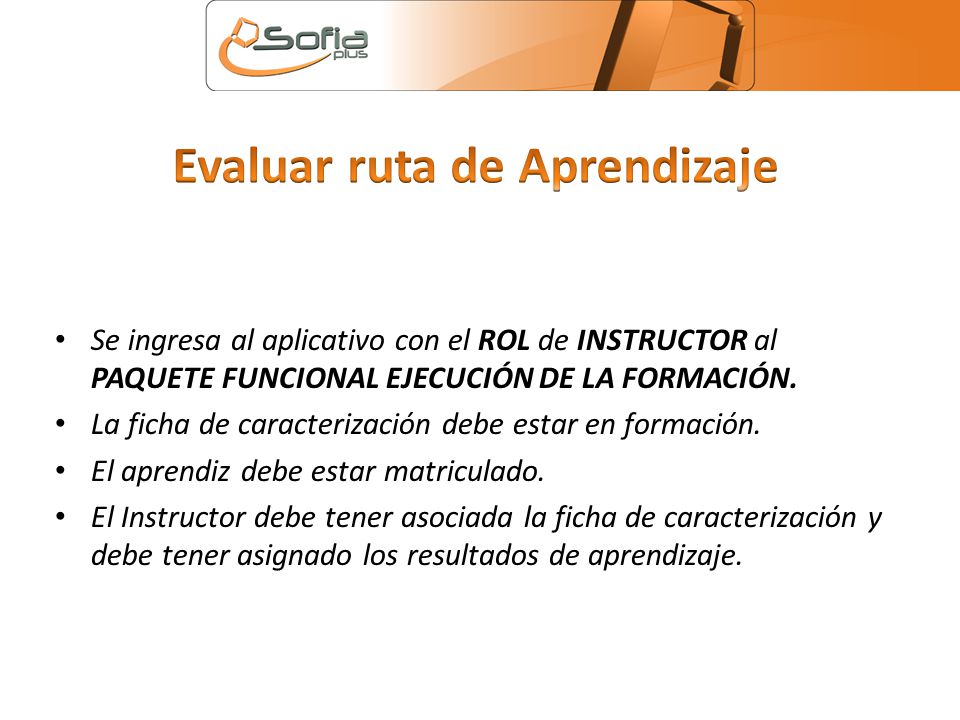 Sofia plus

Evaluar ruta de Aprendizaje

• Se ingresa al aplicativo con el ROL de INSTRUCTOR al PAQUETE FUNCIONAL EJECUCIÓN DE LA FORMACIÓN.
• La ficha de caracterización debe estar en formación.
• El aprendiz debe estar matriculado.
• El Instructor debe tener asociada la ficha de caracterización y debe tener asignado los resultados de aprendizaje.